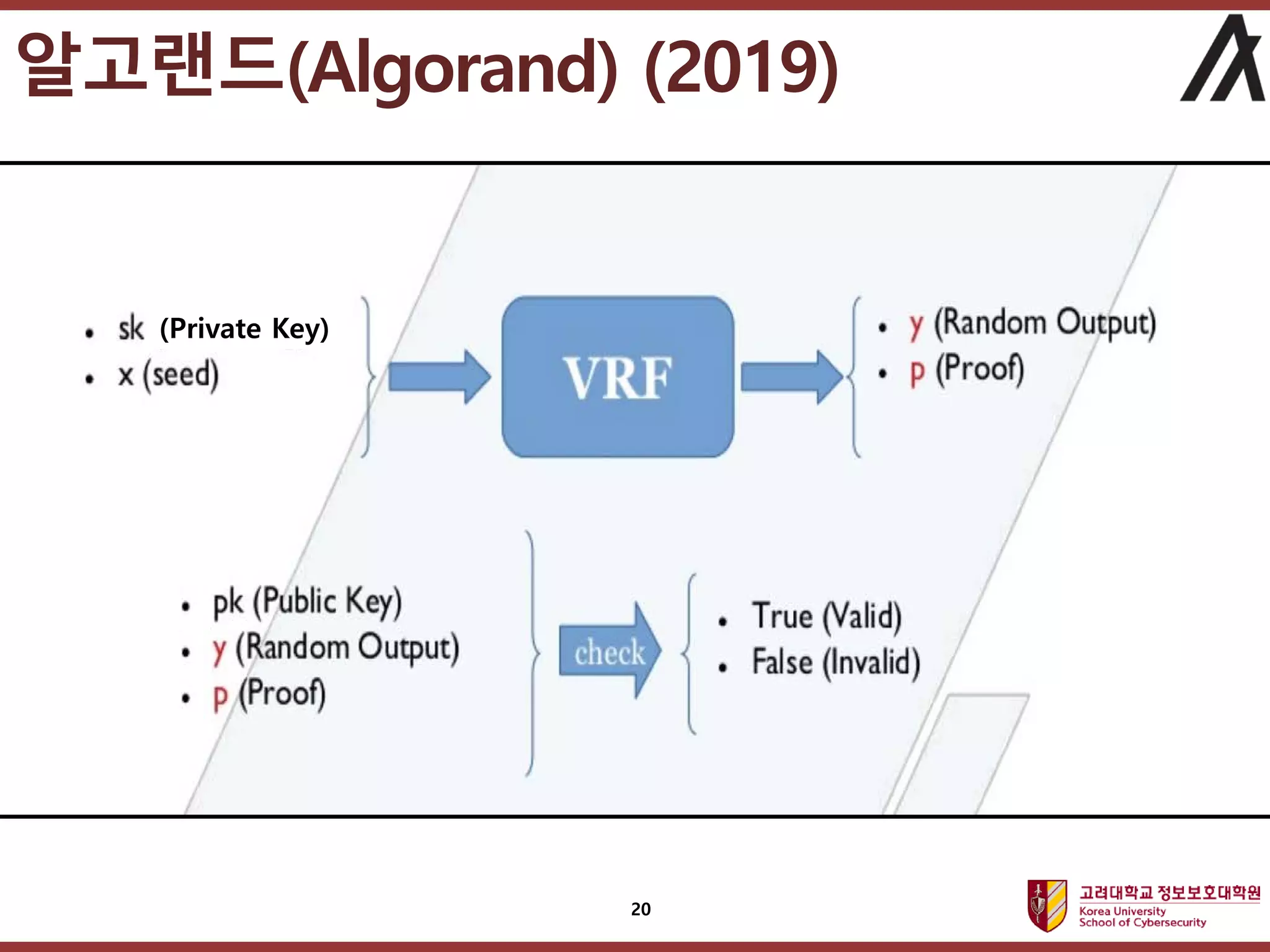 알고랜드(Algorand) (2019)

• sk (Private Key)
• x (seed)

VRF

• y (Random Output)
• p (Proof)

• pk (Public Key)
• y (Random Output)
• p (Proof)

check

• True (Valid)
• False (Invalid)

20

고려대학교 정보보호대학원
Korea University
School of Cybersecurity